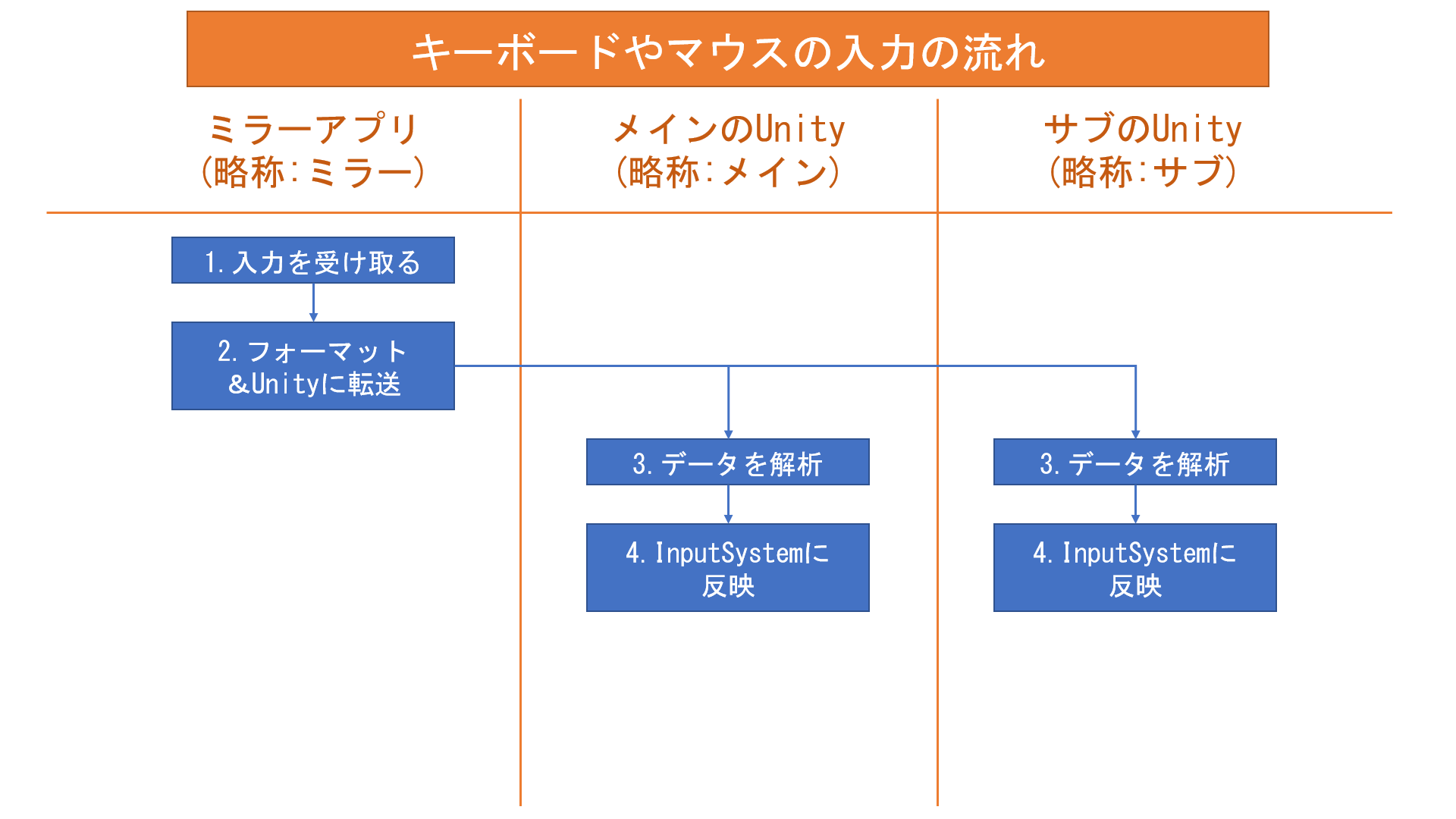 キーボードやマウスの入力の流れ

ミラーアプリ
(略称:ミラー)

メインのUnity
(略称:メイン)

サブのUnity
(略称:サブ)

1. 入力を受け取る

2. フォーマット
&Unityに転送

3. データを解析

4. InputSystemに
反映

3. データを解析

4. InputSystemに
反映